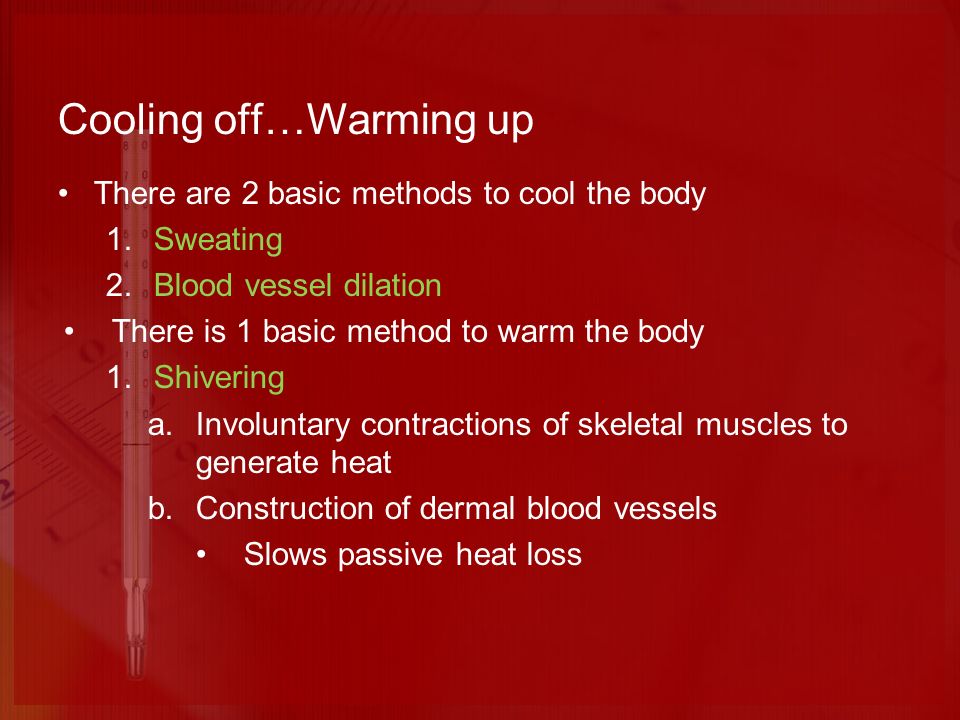 Cooling off…Warming up

• There are 2 basic methods to cool the body
1. Sweating
2. Blood vessel dilation
• There is 1 basic method to warm the body
1. Shivering
a. Involuntary contractions of skeletal muscles to generate heat
b. Construction of dermal blood vessels
• Slows passive heat loss